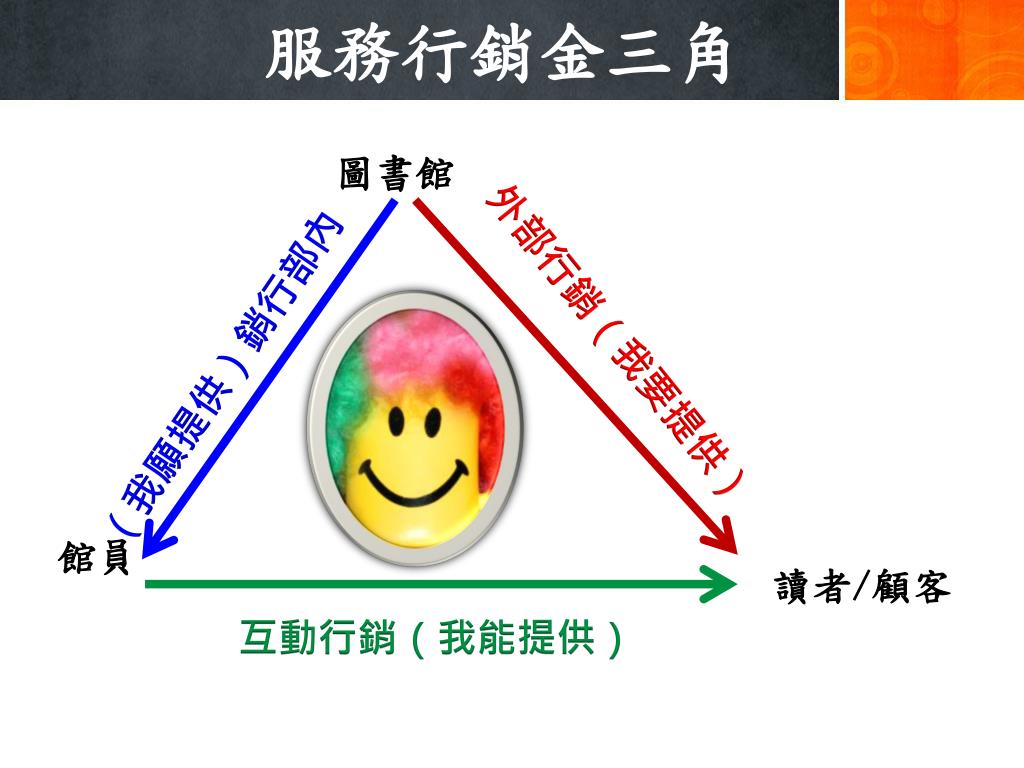 服務行銷金三角

圖書館

內部行銷（我願提供）

外部行銷（我要提供）

館員

讀者/顧客

互動行銷（我能提供）